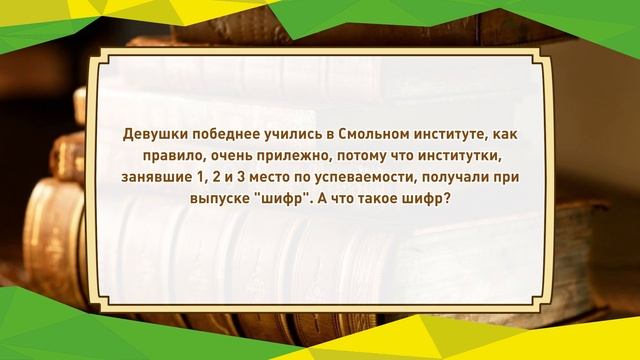 Девушки победнее учились в Смольном институте, как правило, очень прилежно, потому что институтки, занявшие 1, 2 и 3 место по успеваемости, получали при выпуске "шифр". А что такое шифр?